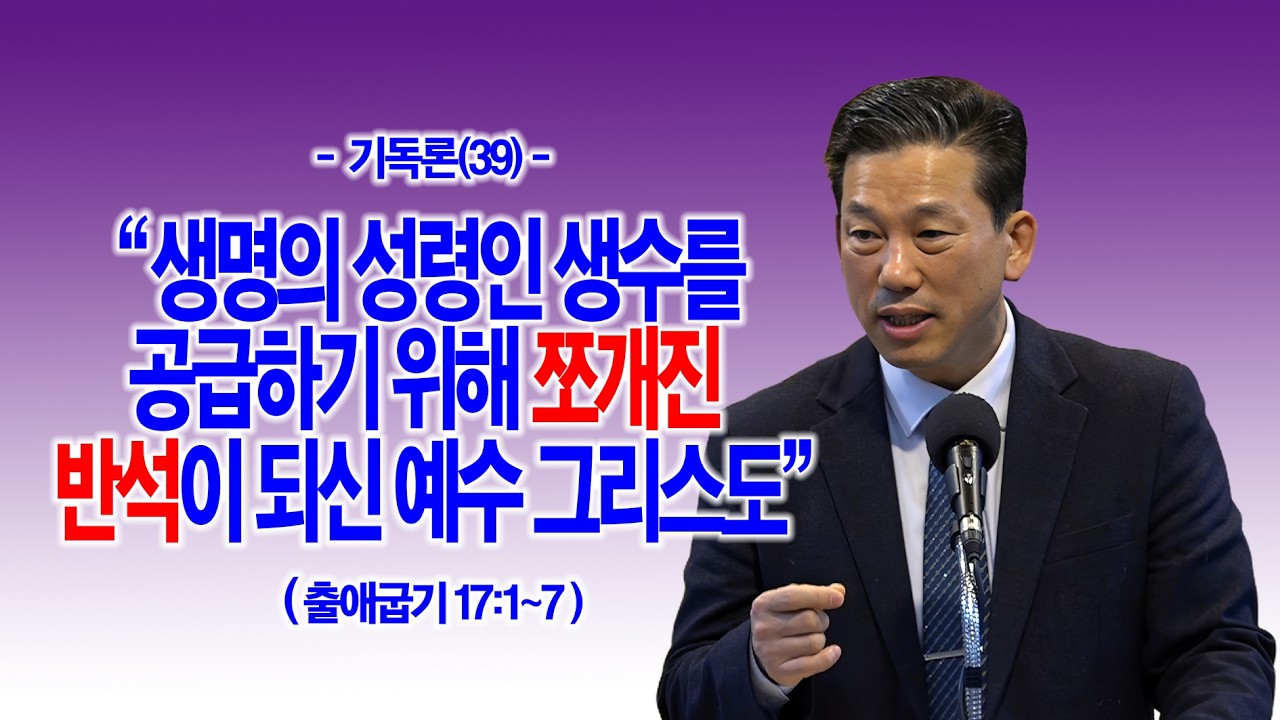 - 기독론(39) -

“생명의 성령인 생수를 공급하기 위해 쪼개진 반석이 되신 예수 그리스도”

( 출애굽기 17:1~7 )